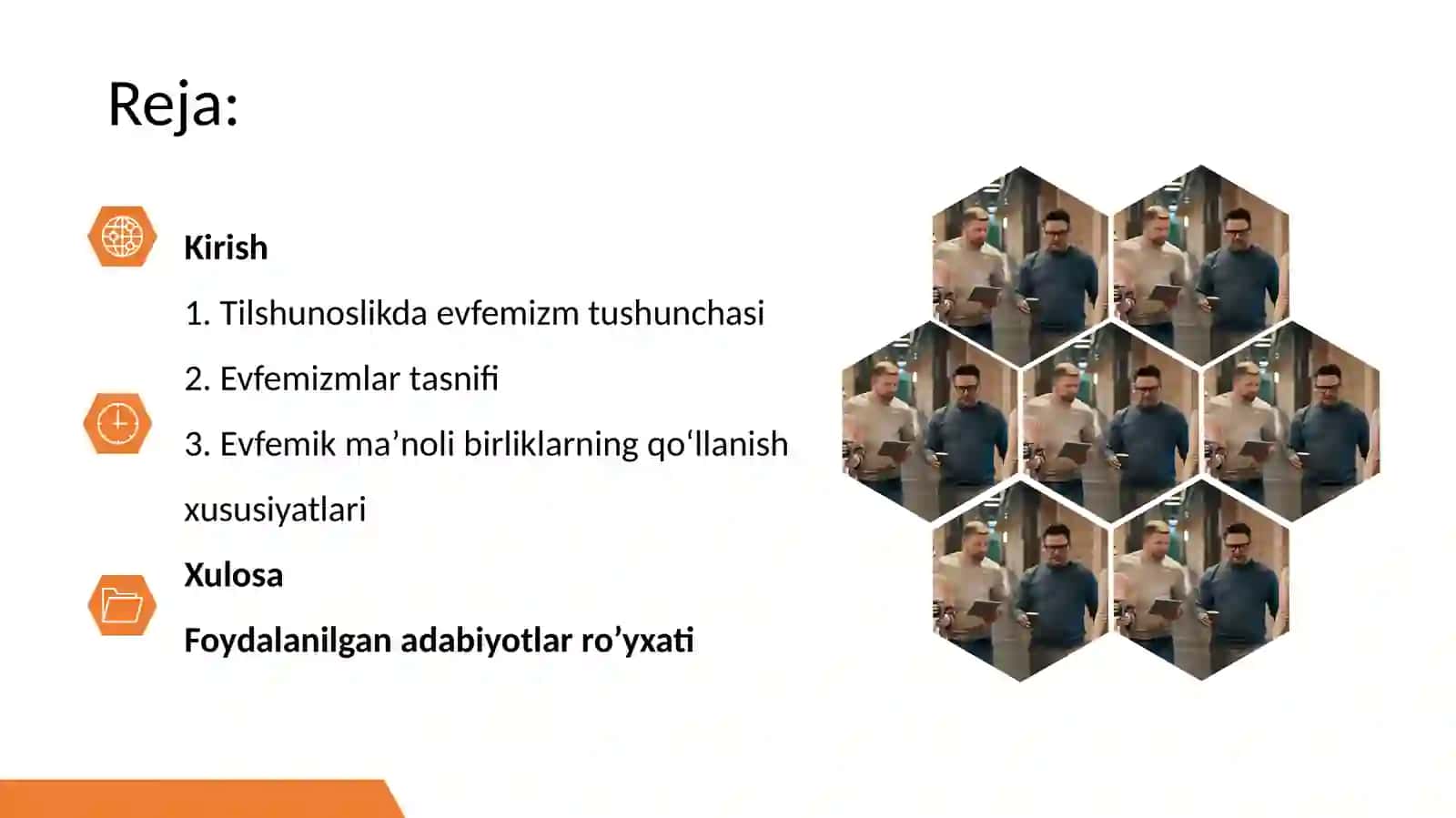 Reja:

Kirish

1. Tilshunoslikda evfemizm tushunchasi

2. Evfemizmlar tasnifi

3. Evfemik ma’noli birliklarning qo‘llanish xususiyatlari

Xulosa

Foydalanilgan adabiyotlar ro’yxati